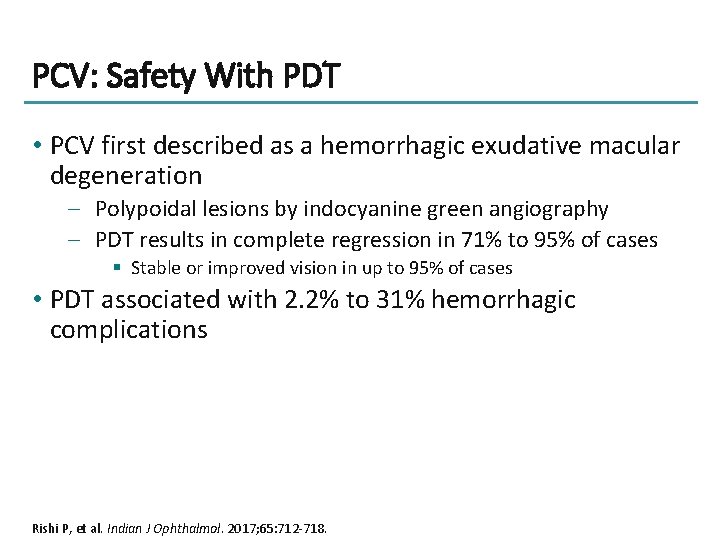 PCV: Safety With PDT

• PCV first described as a hemorrhagic exudative macular degeneration
  – Polypoidal lesions by indocyanine green angiography
  – PDT results in complete regression in 71% to 95% of cases
    ▪ Stable or improved vision in up to 95% of cases
• PDT associated with 2.2% to 31% hemorrhagic complications

Rishi P, et al. Indian J Ophthalmol. 2017;65:712-718.